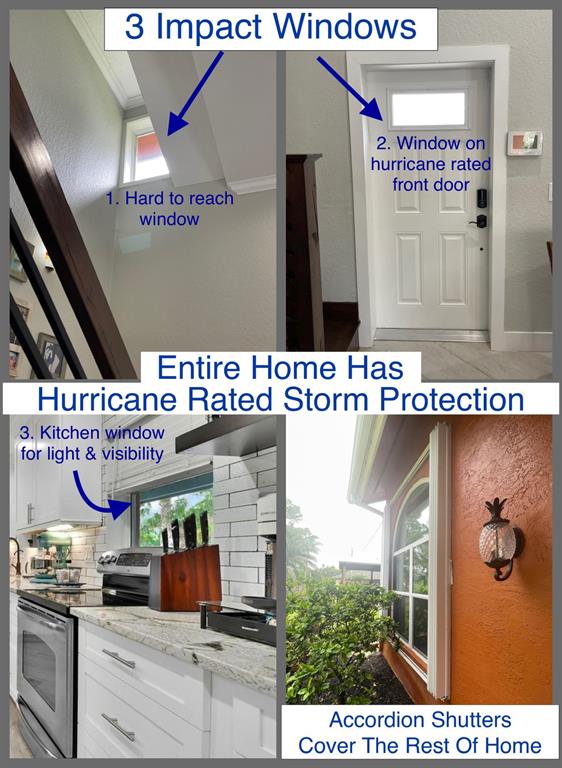 3 Impact Windows

1. Hard to reach window

2. Window on hurricane rated front door

Entire Home Has Hurricane Rated Storm Protection

3. Kitchen window for light & visibility

Accordion Shutters Cover The Rest Of Home